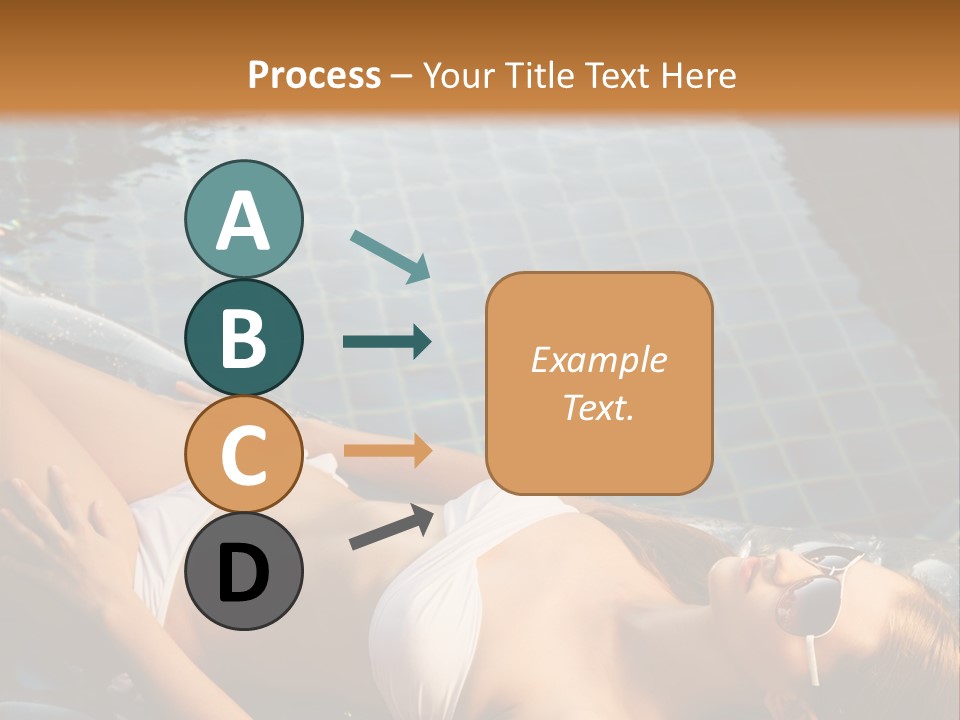 Process – Your Title Text Here

A

B

C

D

Example Text.